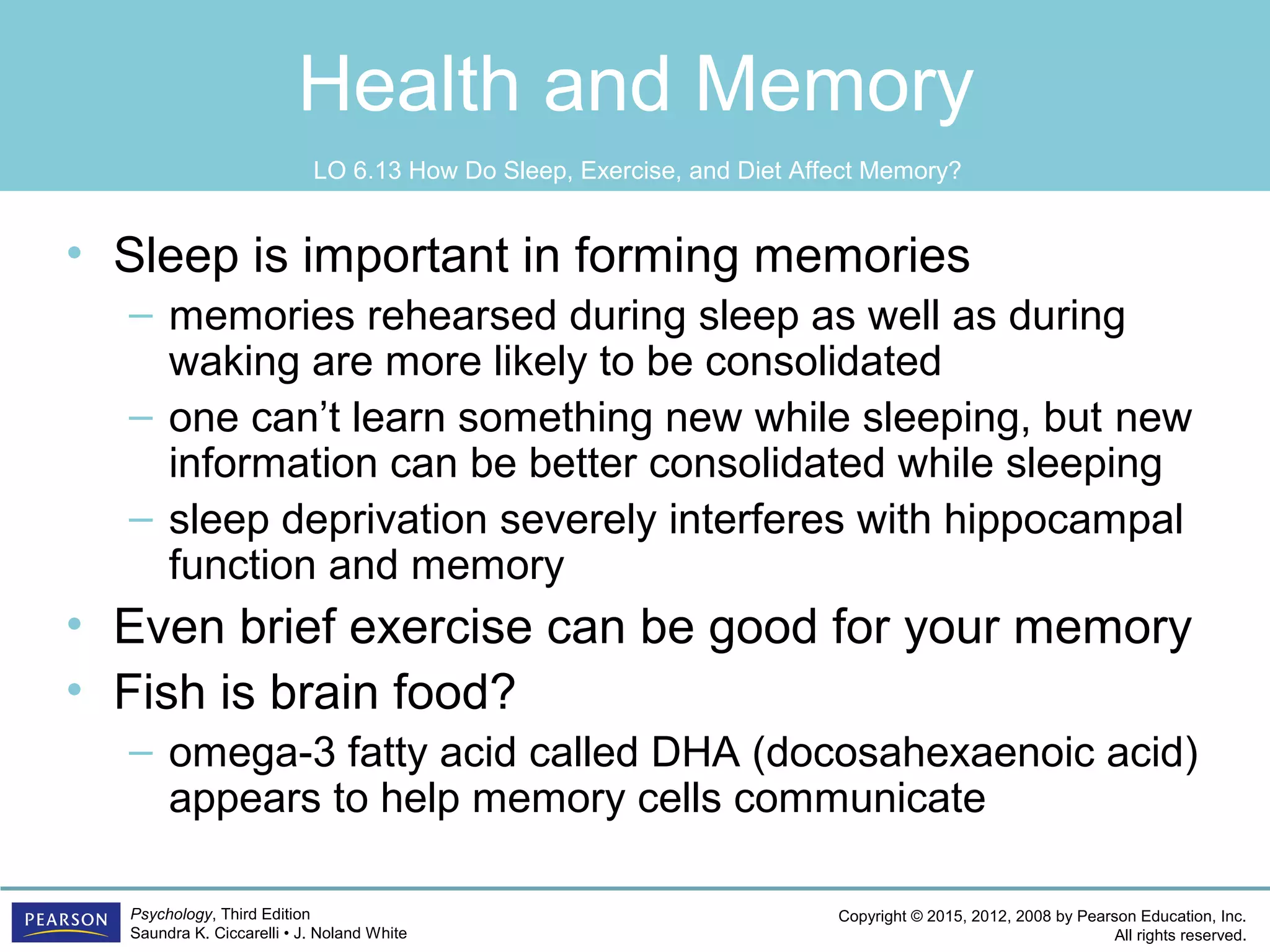 Health and Memory

LO 6.13 How Do Sleep, Exercise, and Diet Affect Memory?

• Sleep is important in forming memories
– memories rehearsed during sleep as well as during waking are more likely to be consolidated
– one can’t learn something new while sleeping, but new information can be better consolidated while sleeping
– sleep deprivation severely interferes with hippocampal function and memory
• Even brief exercise can be good for your memory
• Fish is brain food?
– omega-3 fatty acid called DHA (docosahexaenoic acid) appears to help memory cells communicate

PEARSON

Psychology, Third Edition
Saundra K. Ciccarelli • J. Noland White

Copyright © 2015, 2012, 2008 by Pearson Education, Inc.
All rights reserved.